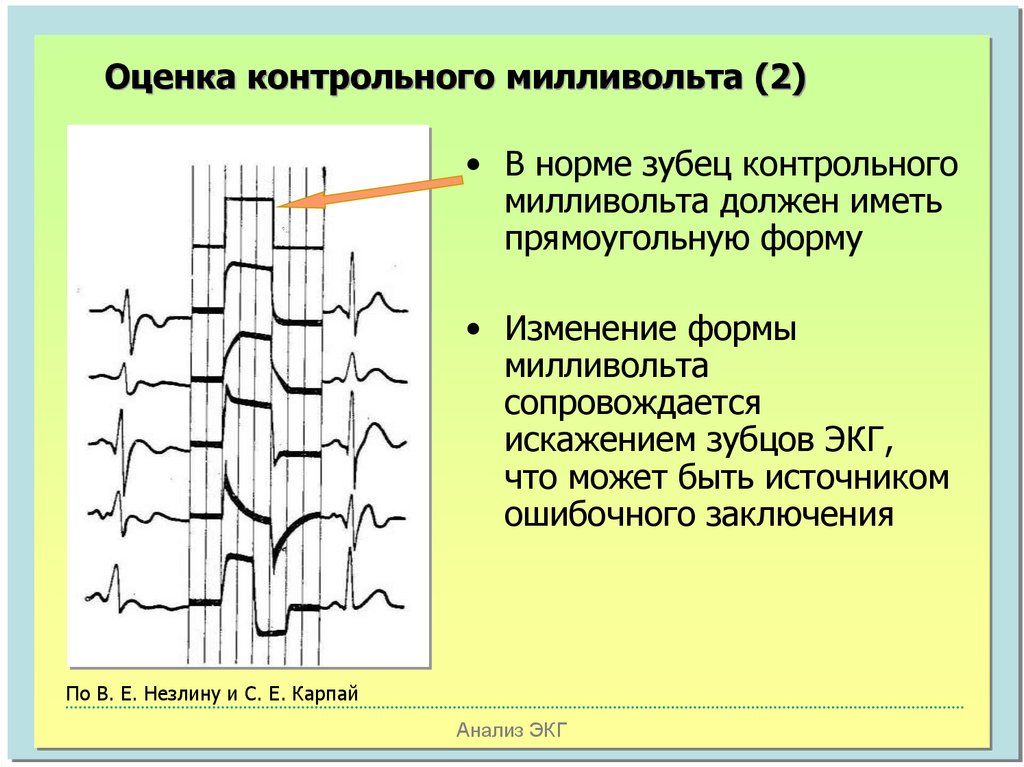 Оценка контрольного милливольта (2)

• В норме зубец контрольного милливольта должен иметь прямоугольную форму

• Изменение формы милливольта сопровождается искажением зубцов ЭКГ, что может быть источником ошибочного заключения

По В. Е. Незлину и С. Е. Карпай

Анализ ЭКГ